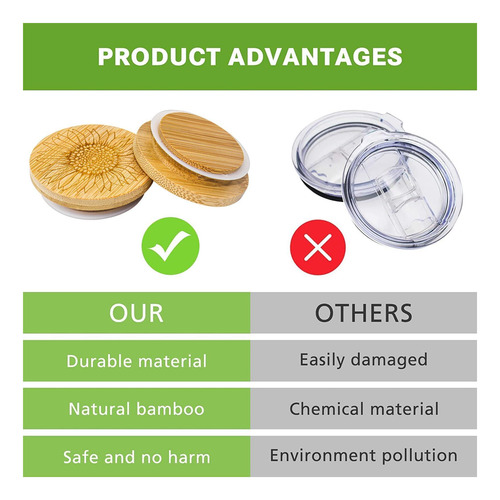 PRODUCT ADVANTAGES

| OUR | OTHERS |
|---|---|
| Durable material | Easily damaged |
| Natural bamboo | Chemical material |
| Safe and no harm | Environment pollution |